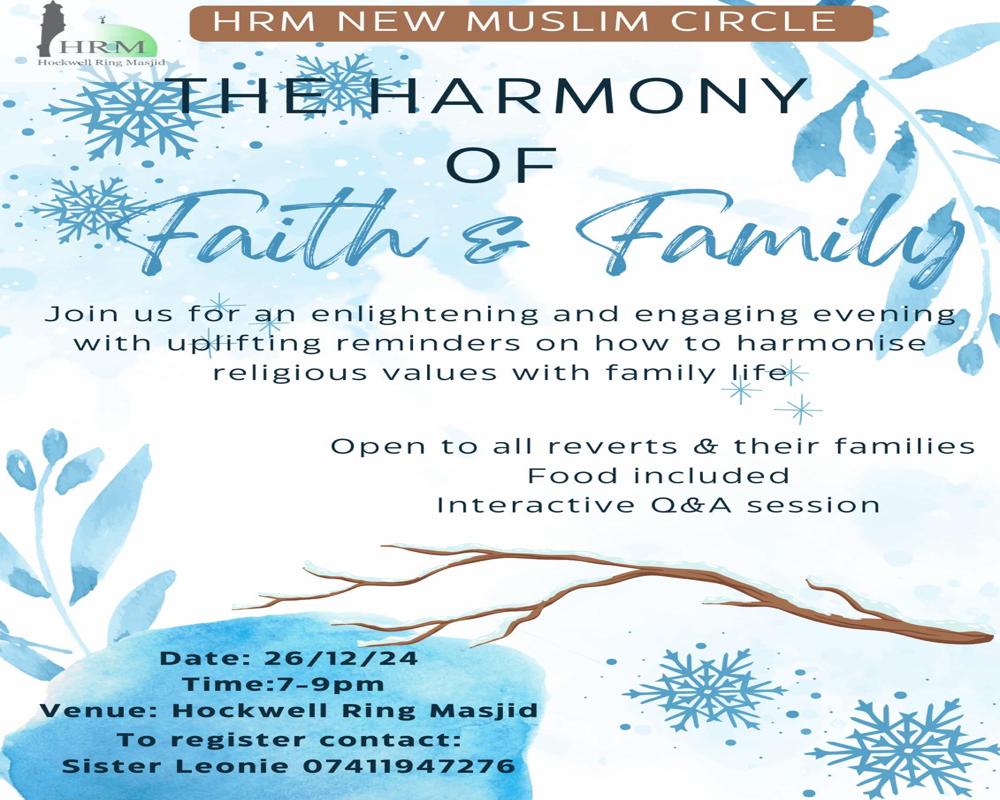 HRM
Hockwell Ring Masjid

HRM NEW MUSLIM CIRCLE

THE HARMONY OF Faith & Family

Join us for an enlightening and engaging evening with uplifting reminders on how to harmonise religious values with family life

Open to all reverts & their families
Food included
Interactive Q&A session

Date: 26/12/24
Time:7-9pm
Venue: Hockwell Ring Masjid
To register contact:
Sister Leonie 07411947276